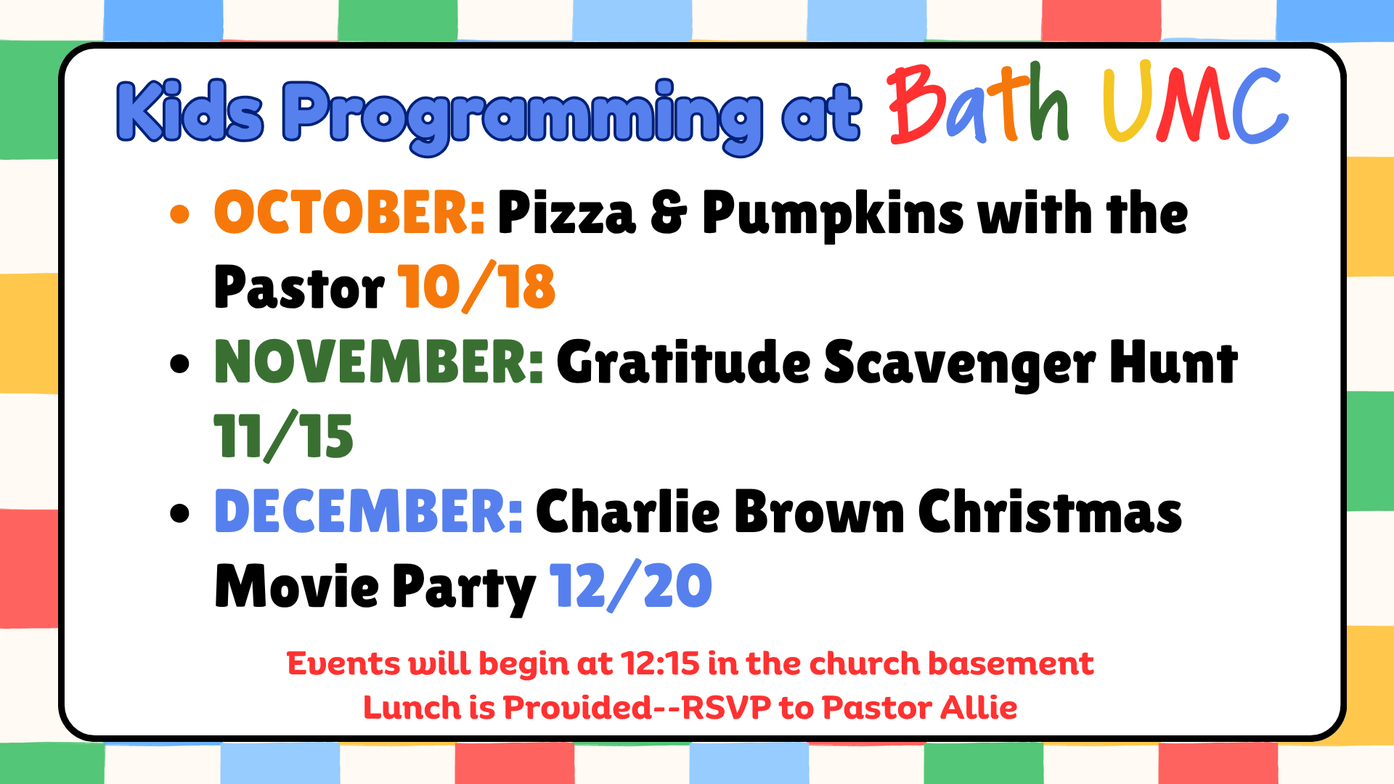 Kids Programming at Bath UMC

• OCTOBER: Pizza & Pumpkins with the Pastor 10/18
• NOVEMBER: Gratitude Scavenger Hunt 11/15
• DECEMBER: Charlie Brown Christmas Movie Party 12/20

Events will begin at 12:15 in the church basement
Lunch is Provided--RSVP to Pastor Allie